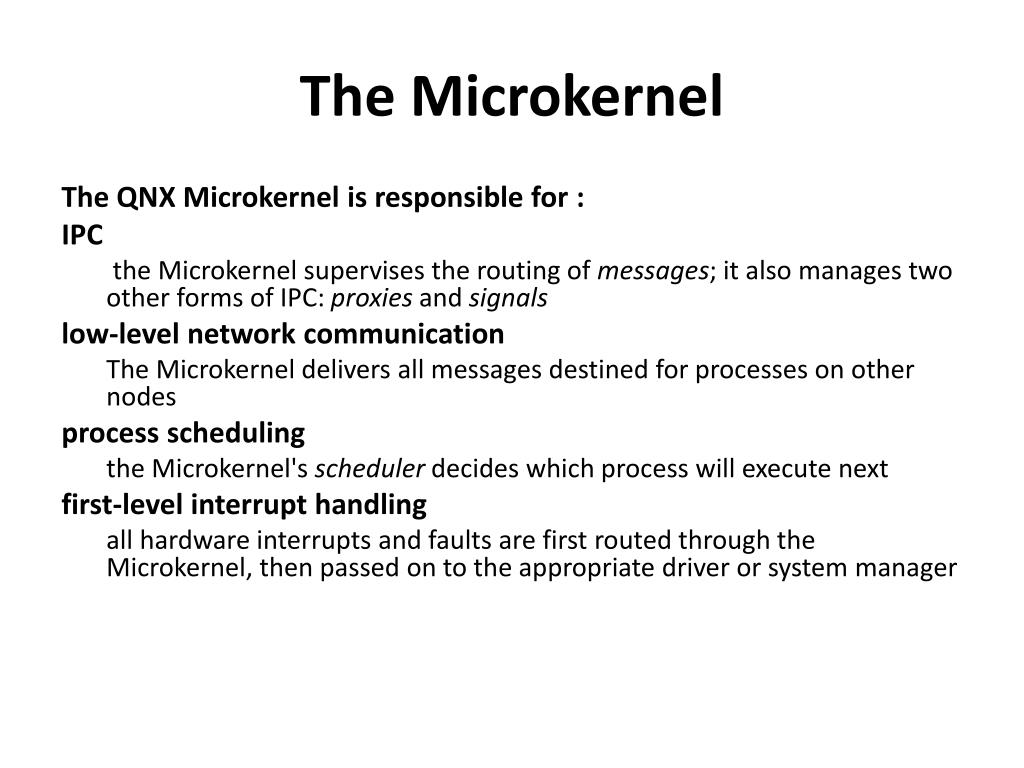 The Microkernel

The QNX Microkernel is responsible for :

IPC

the Microkernel supervises the routing of messages; it also manages two other forms of IPC: proxies and signals

low-level network communication

The Microkernel delivers all messages destined for processes on other nodes

process scheduling

the Microkernel's scheduler decides which process will execute next

first-level interrupt handling

all hardware interrupts and faults are first routed through the Microkernel, then passed on to the appropriate driver or system manager